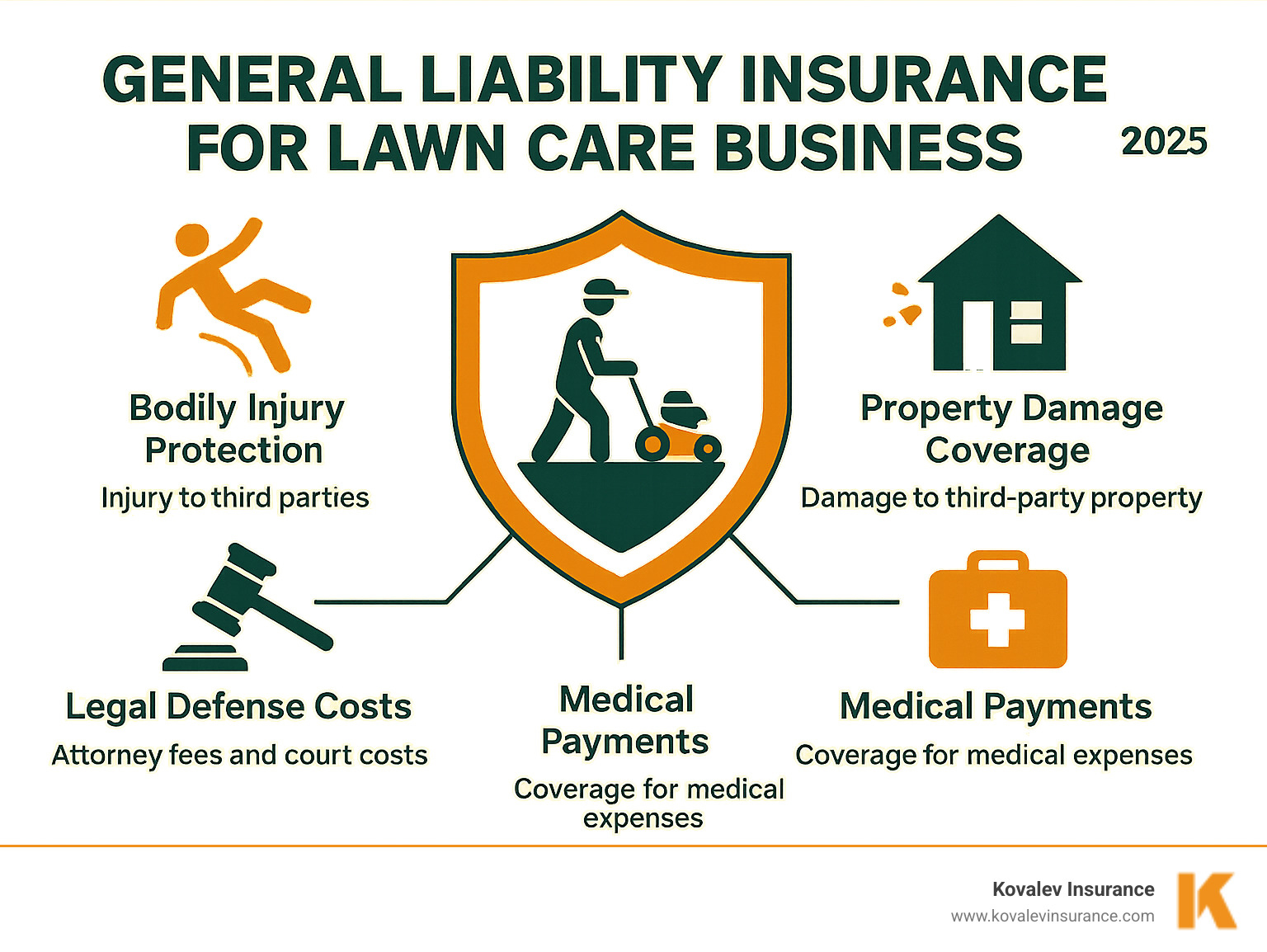 GENERAL LIABILITY INSURANCE FOR LAWN CARE BUSINESS

2025

Bodily Injury Protection

Injury to third parties

Property Damage Coverage

Damage to third-party property

Legal Defense Costs

Attorney fees and court costs

Medical Payments

Coverage for medical expenses

Medical Payments

Coverage for medical expenses

Kovalev Insurance
www.kovalevinsurance.com

K